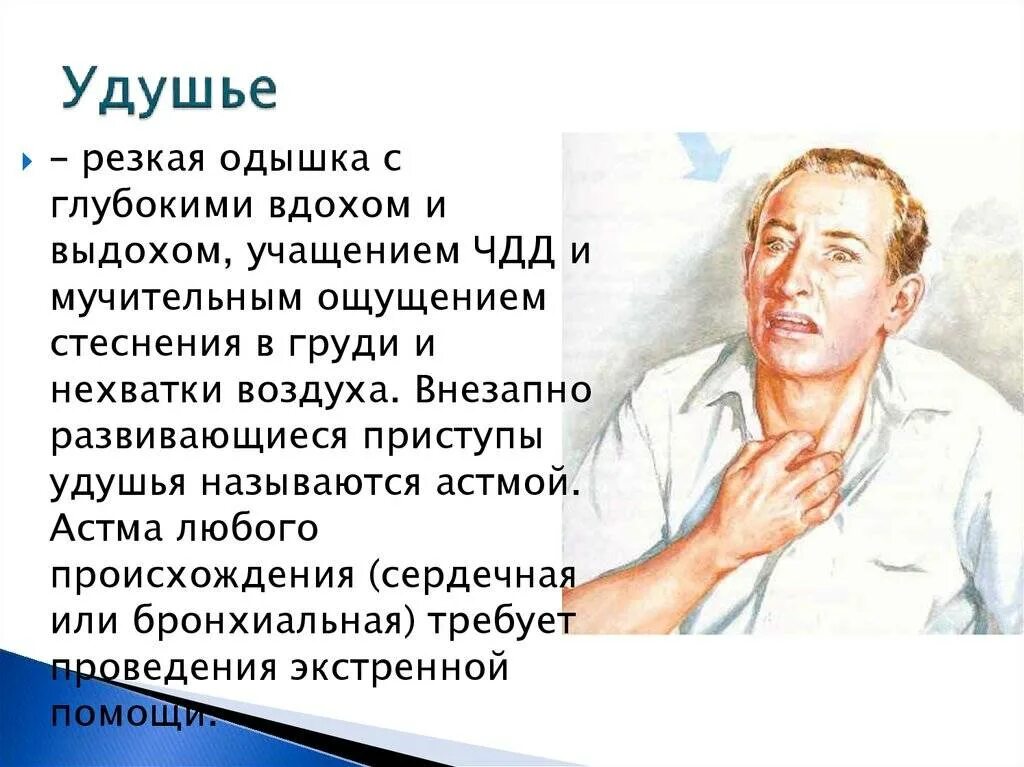 Удушье

– резкая одышка с глубокими вдохом и выдохом, учащением ЧДД и мучительным ощущением стеснения в груди и нехватки воздуха. Внезапно развивающиеся приступы удушья называются астмой. Астма любого происхождения (сердечная или бронхиальная) требует проведения экстренной помощи.